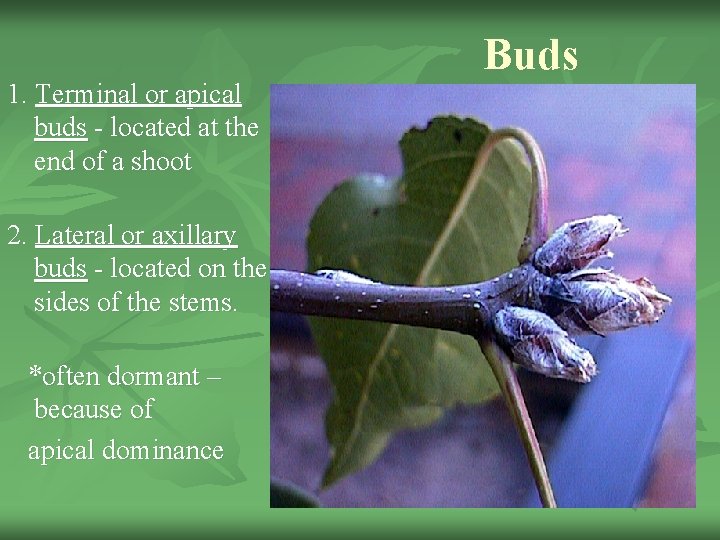 Buds

1. Terminal or apical buds - located at the end of a shoot

2. Lateral or axillary buds - located on the sides of the stems.

*often dormant – because of apical dominance